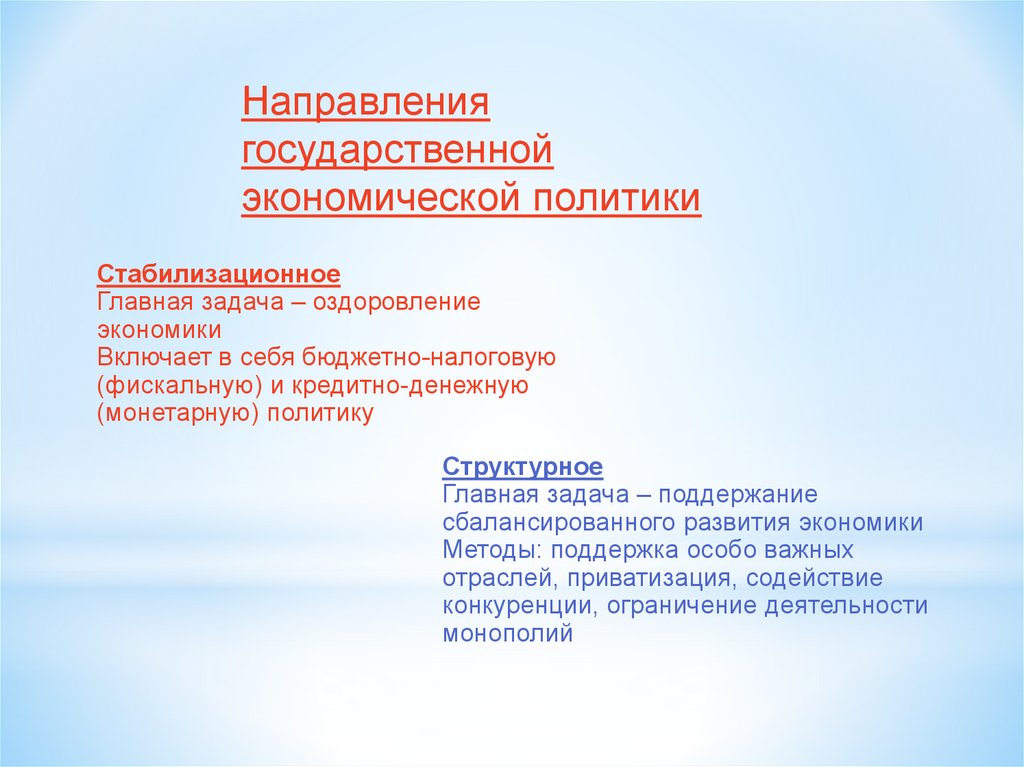 Направления государственной экономической политики

Стабилизационное
Главная задача – оздоровление экономики
Включает в себя бюджетно-налоговую (фискальную) и кредитно-денежную (монетарную) политику

Структурное
Главная задача – поддержание сбалансированного развития экономики
Методы: поддержка особо важных отраслей, приватизация, содействие конкуренции, ограничение деятельности монополий